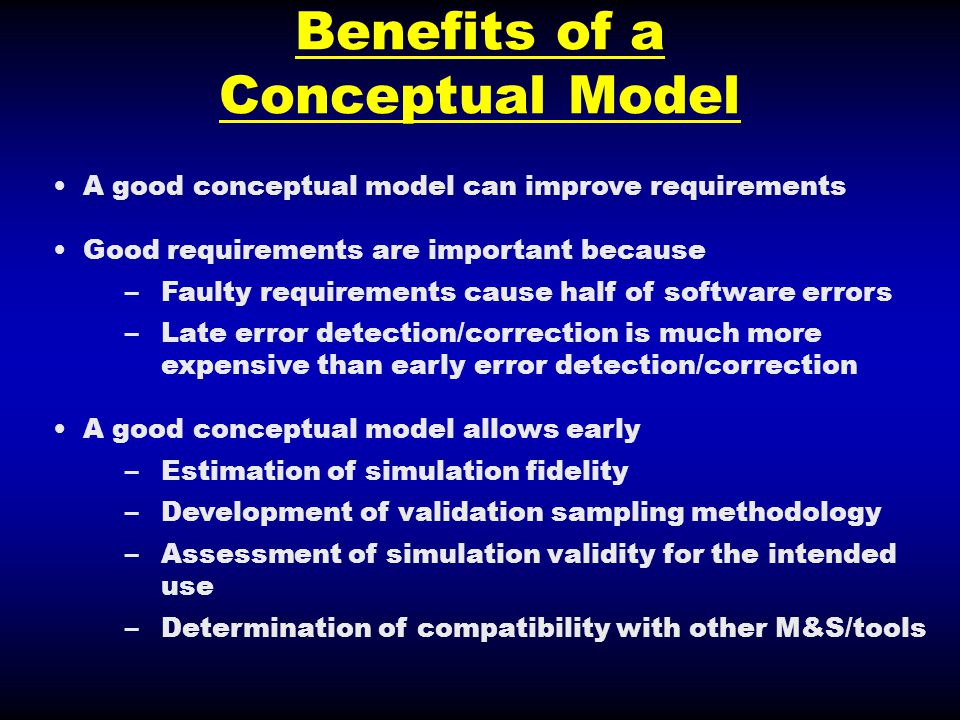 Benefits of a Conceptual Model

• A good conceptual model can improve requirements

• Good requirements are important because
– Faulty requirements cause half of software errors
– Late error detection/correction is much more expensive than early error detection/correction

• A good conceptual model allows early
– Estimation of simulation fidelity
– Development of validation sampling methodology
– Assessment of simulation validity for the intended use
– Determination of compatibility with other M&S/tools